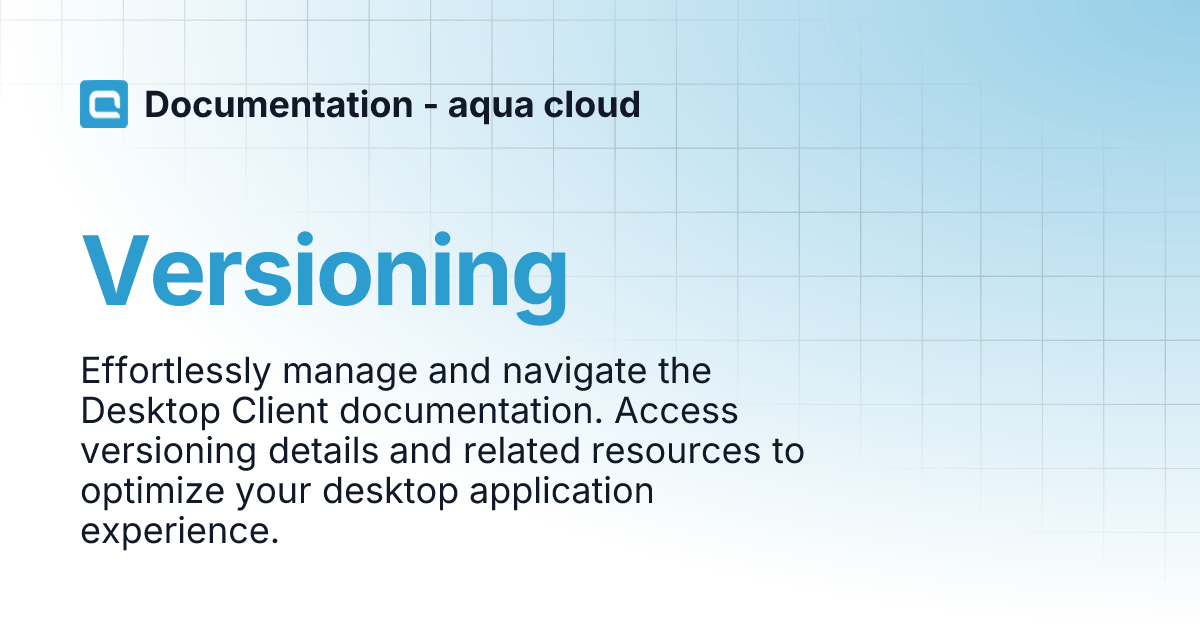 Documentation - aqua cloud

Versioning

Effortlessly manage and navigate the Desktop Client documentation. Access versioning details and related resources to optimize your desktop application experience.